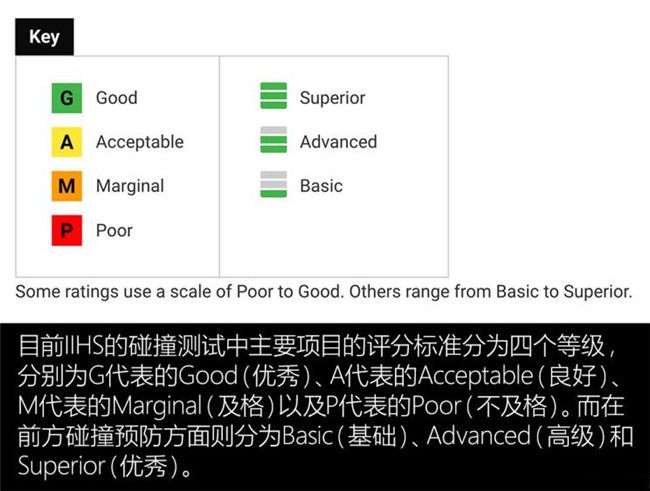 Key

G Good
A Acceptable
M Marginal
P Poor

Superior
Advanced
Basic

Some ratings use a scale of Poor to Good. Others range from Basic to Superior.

目前IIHS的碰撞测试中主要项目的评分标准分为四个等级，分别为G代表的Good（优秀）、A代表的Acceptable（良好）、M代表的Marginal（及格）以及P代表的Poor（不及格）。而在前方碰撞预防方面则分为Basic（基础）、Advanced（高级）和Superior（优秀）。